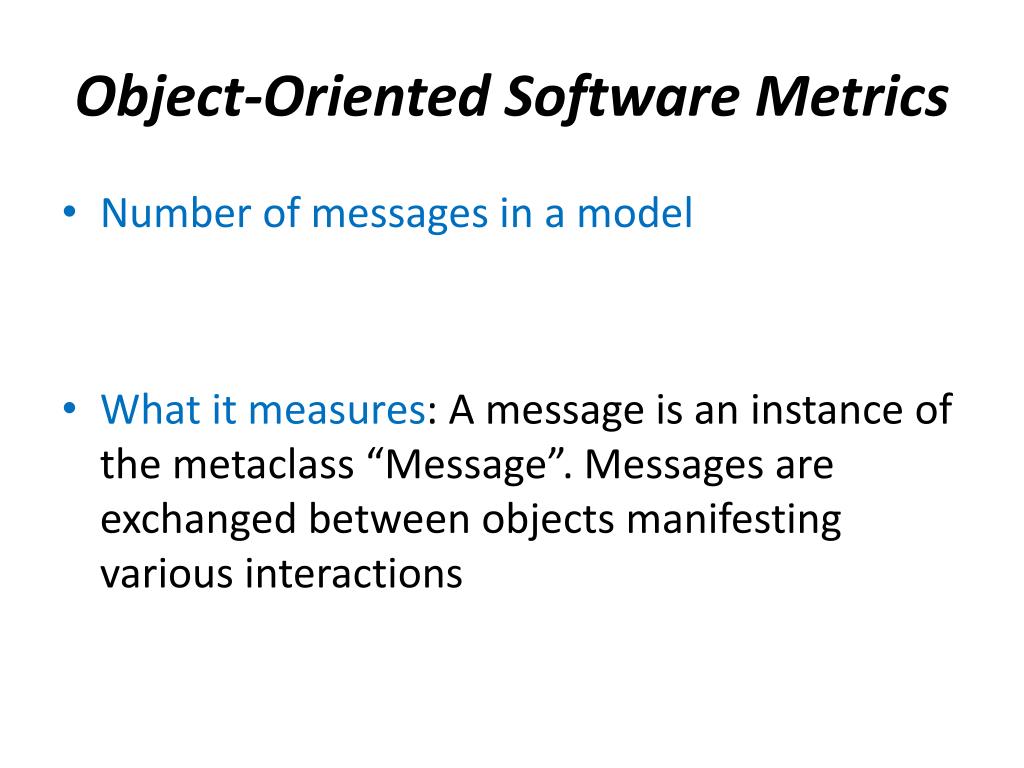 Object-Oriented Software Metrics

• Number of messages in a model

• What it measures: A message is an instance of the metaclass “Message”. Messages are exchanged between objects manifesting various interactions